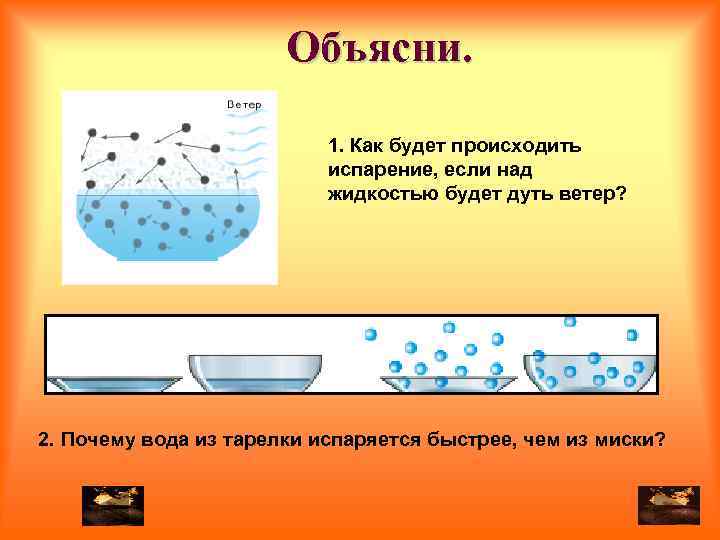 Объясни.

Ветер

1. Как будет происходить испарение, если над жидкостью будет дуть ветер?

2. Почему вода из тарелки испаряется быстрее, чем из миски?